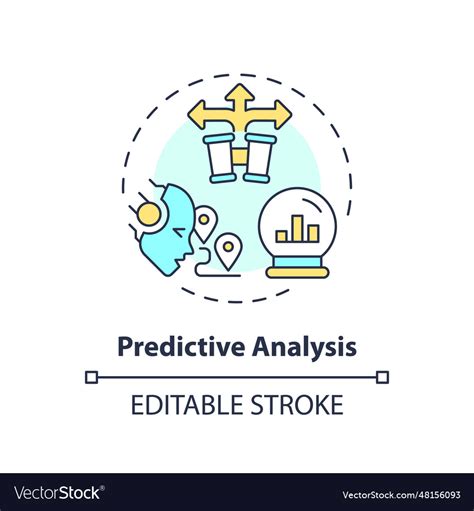 Predictive Analysis

EDITABLE STROKE

VectorStock®

VectorStock.com/48156093